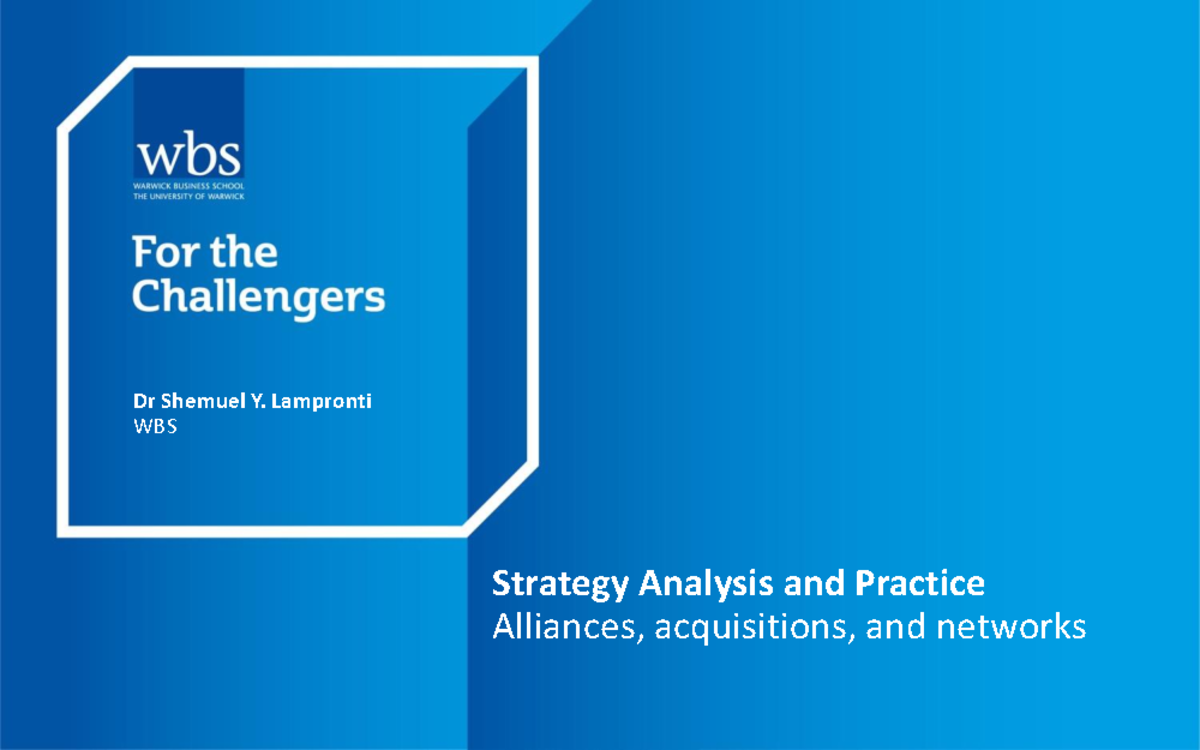 wbs
WARWICK BUSINESS SCHOOL
THE UNIVERSITY OF WARWICK

For the Challengers

Dr Shemuel Y. Lampronti
WBS

Strategy Analysis and Practice
Alliances, acquisitions, and networks